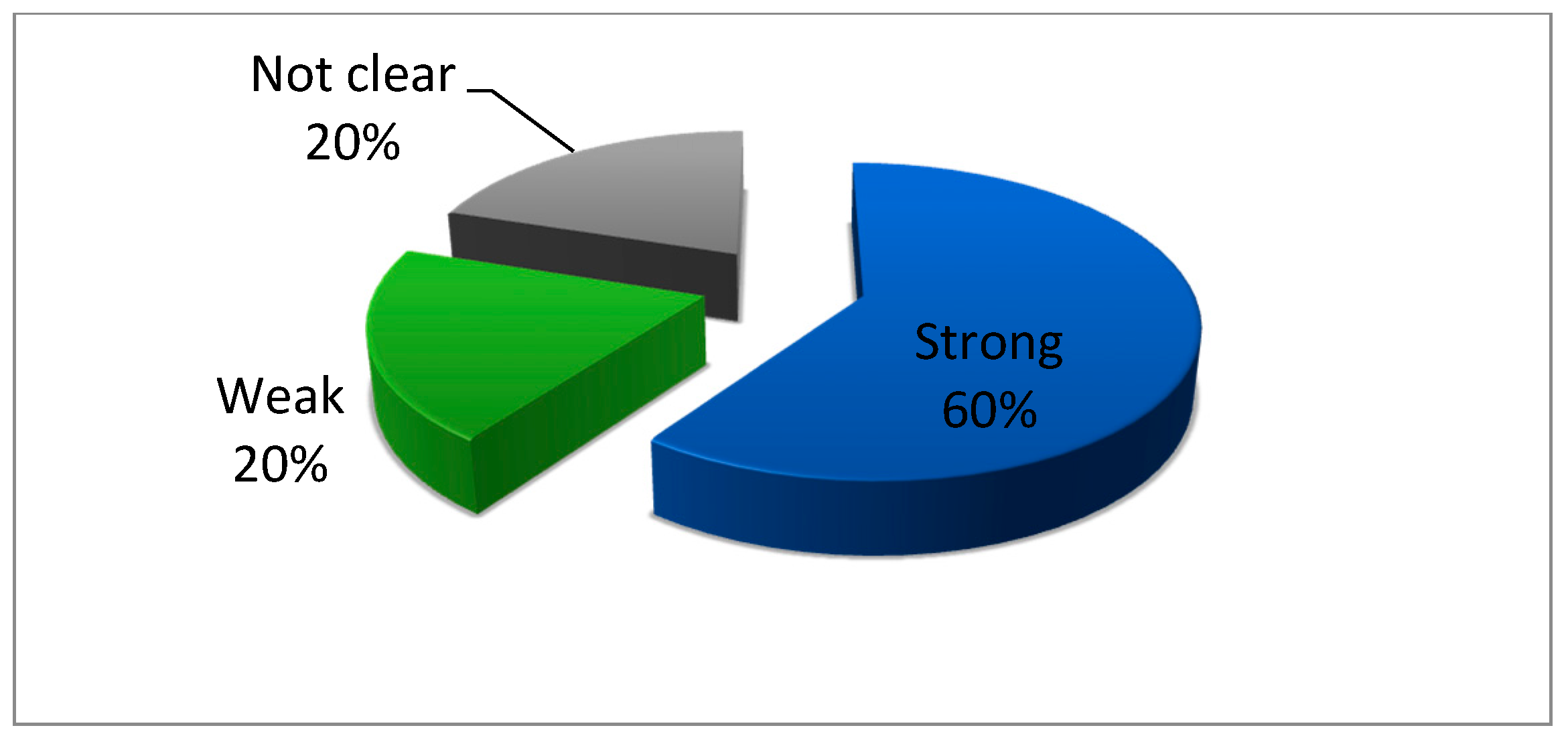 Not clear
20%

Strong
60%

Weak
20%